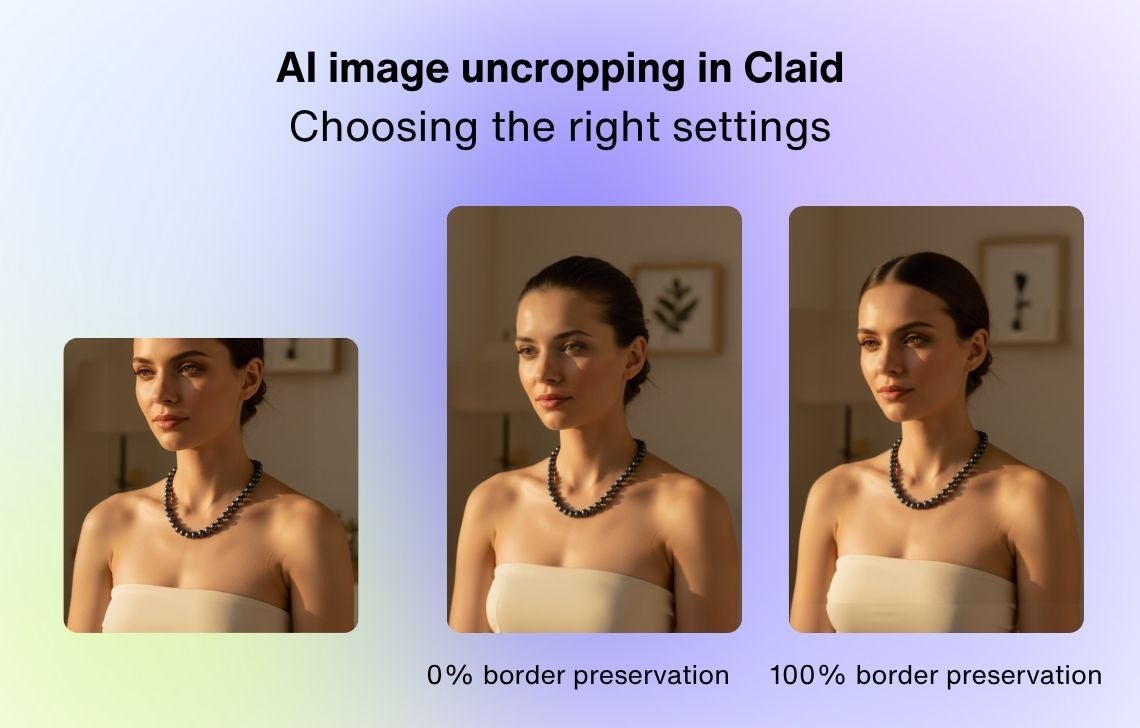 AI image uncropping in Claid
Choosing the right settings

0% border preservation

100% border preservation